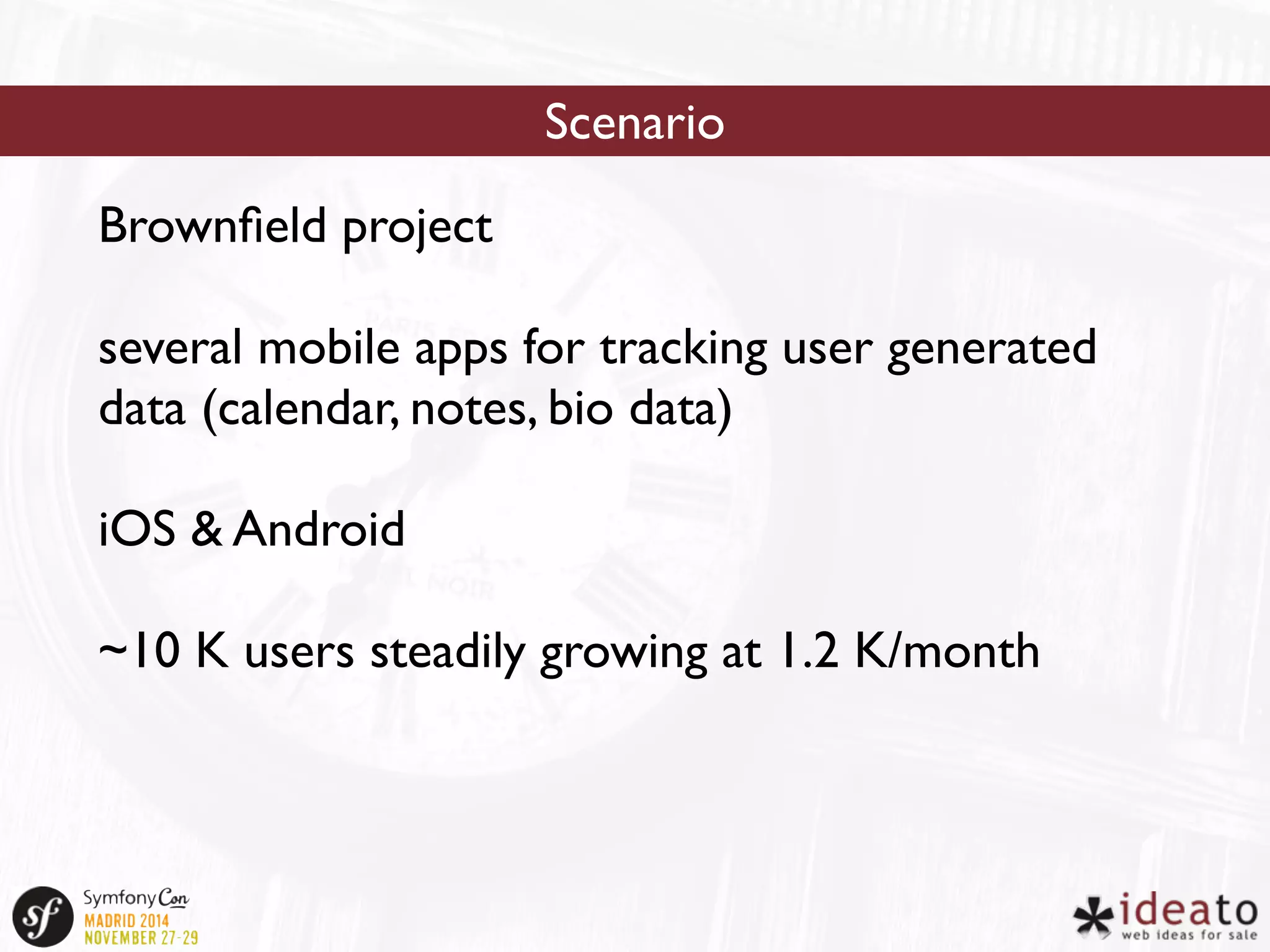 Scenario

Brownfield project

several mobile apps for tracking user generated data (calendar, notes, bio data)

iOS & Android

~10 K users steadily growing at 1.2 K/month

sf SymfonyCon MADRID 2014 NOVEMBER 27-29

ideato web ideas for sale